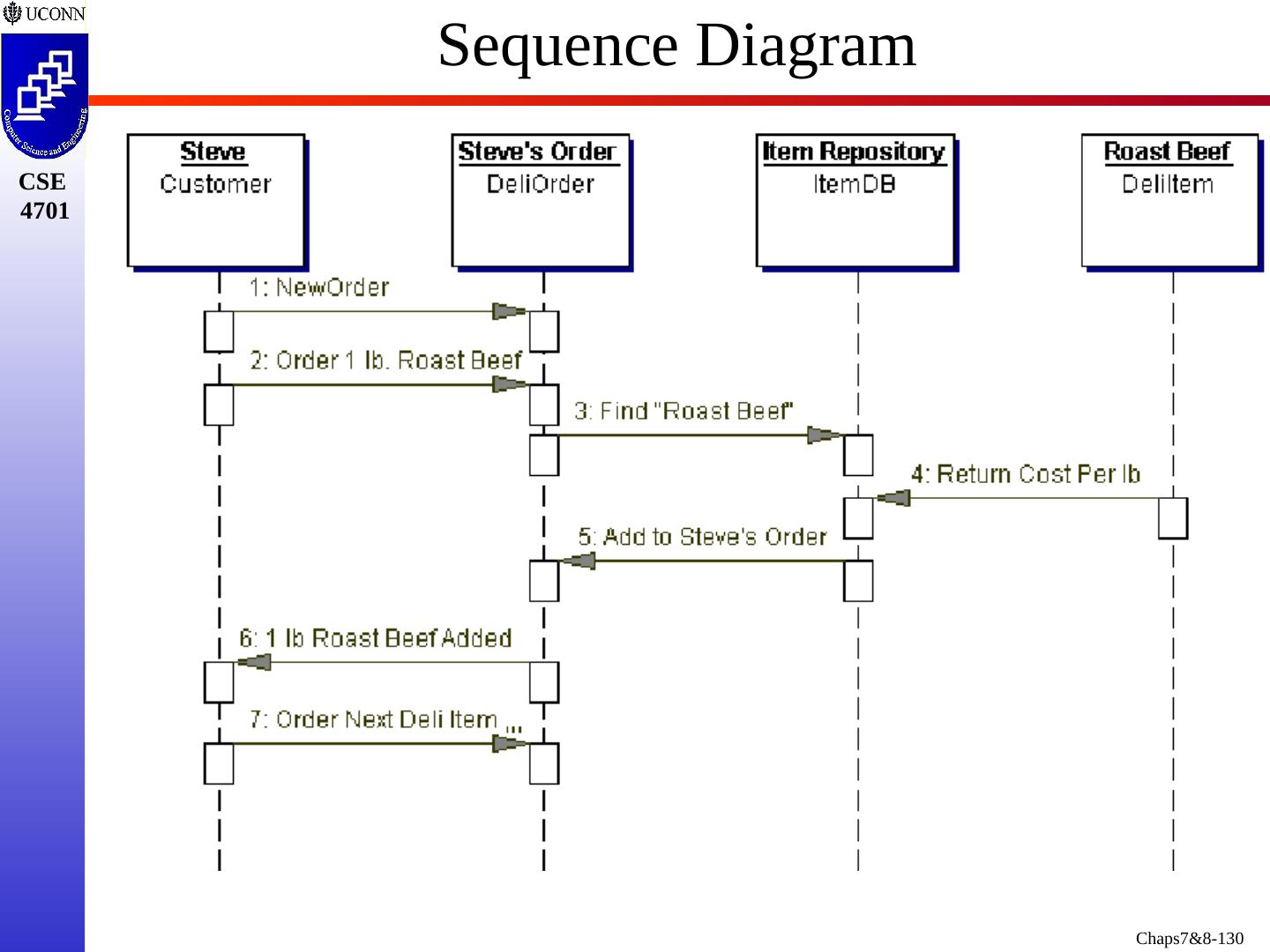 UCONN

Computer Science and Engineering

CSE 4701

Sequence Diagram

Steve
Customer

Steve's Order
DeliOrder

Item Repository
ItemDB

Roast Beef
DeliItem

1: NewOrder

2: Order 1 lb. Roast Beef

3: Find "Roast Beef"

4: Return Cost Per lb

5: Add to Steve's Order

6: 1 lb Roast Beef Added

7: Order Next Deli Item ...

Chaps7&8-130